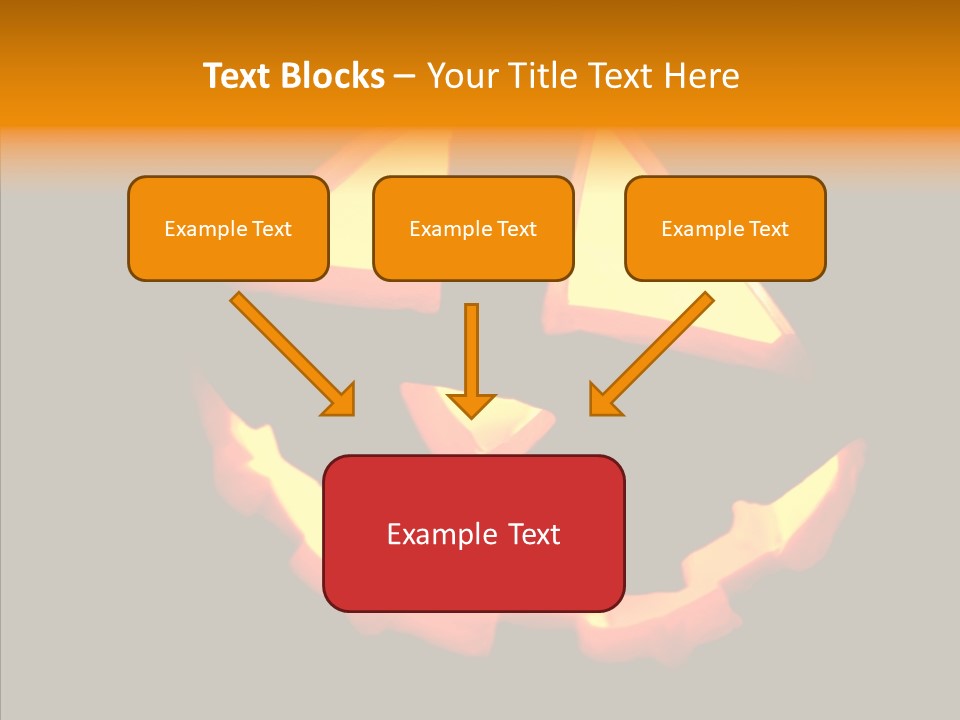 Text Blocks – Your Title Text Here

Example Text

Example Text

Example Text

Example Text